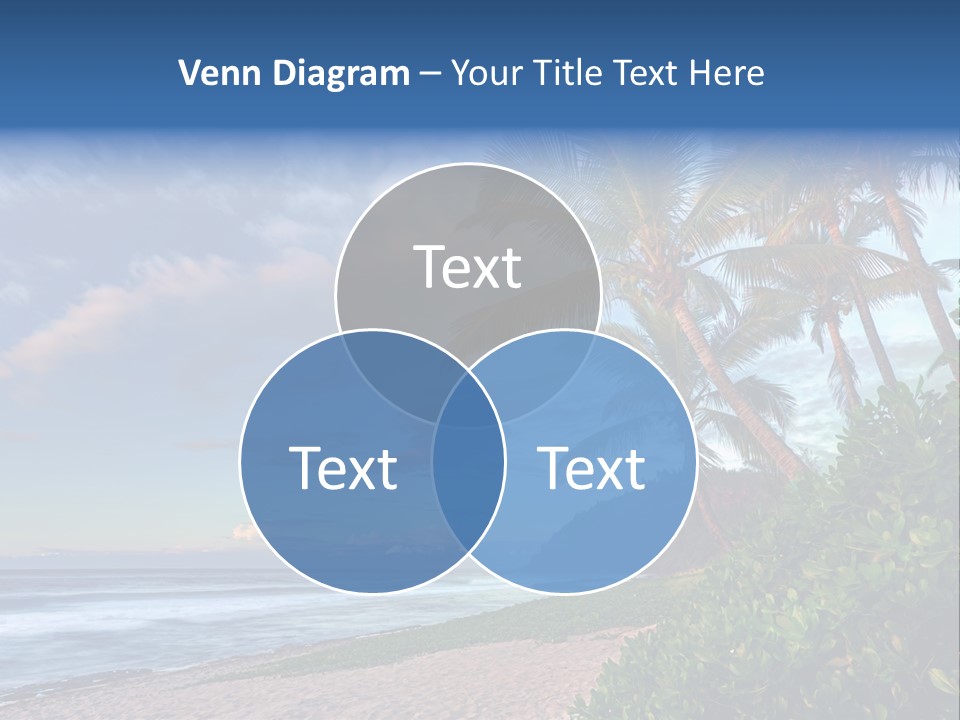 Venn Diagram – Your Title Text Here

Text

Text

Text